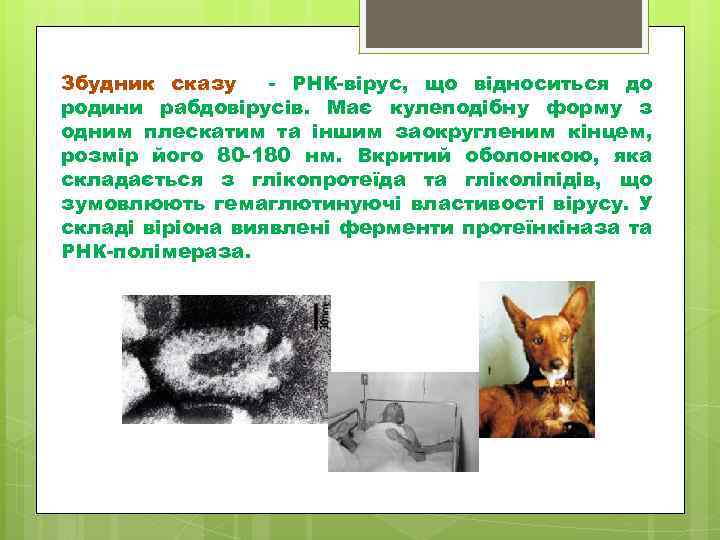 Збудник сказу - РНК-вірус, що відноситься до родини рабдовірусів. Має кулеподібну форму з одним плескатим та іншим заокругленим кінцем, розмір його 80-180 нм. Вкритий оболонкою, яка складається з глікопротеїда та гліколіпідів, що зумовлюють гемаглютинуючі властивості вірусу. У складі віріона виявлені ферменти протеїнкіназа та РНК-полімераза.

30nm